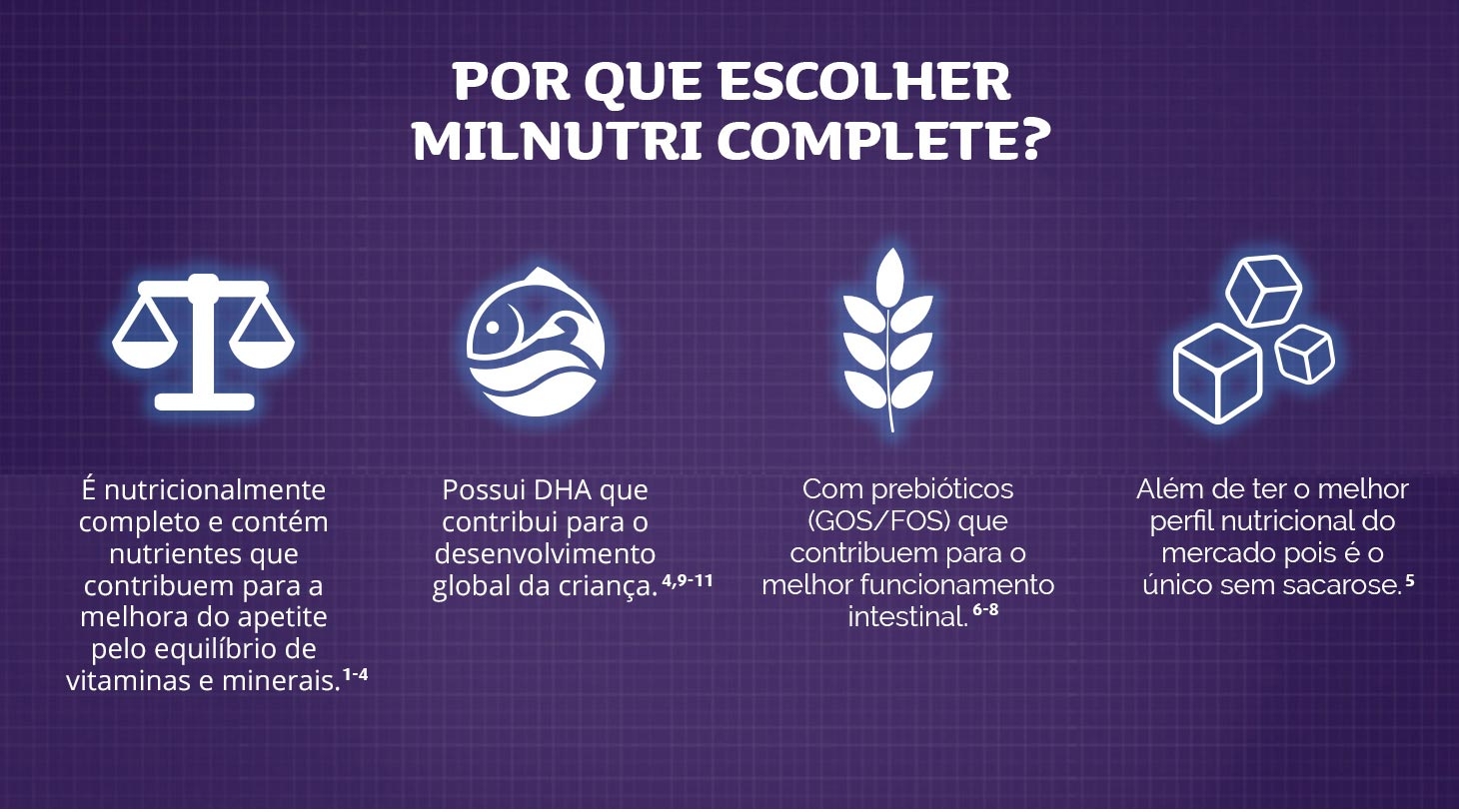 POR QUE ESCOLHER MILNUTRI COMPLETE?

É nutricionalmente completo e contém nutrientes que contribuem para a melhora do apetite pelo equilíbrio de vitaminas e minerais.$^{1-4}$

Possui DHA que contribui para o desenvolvimento global da criança.$^{4,9-11}$

Com prebióticos (GOS/FOS) que contribuem para o melhor funcionamento intestinal.$^{6-8}$

Além de ter o melhor perfil nutricional do mercado pois é o único sem sacarose.$^{5}$